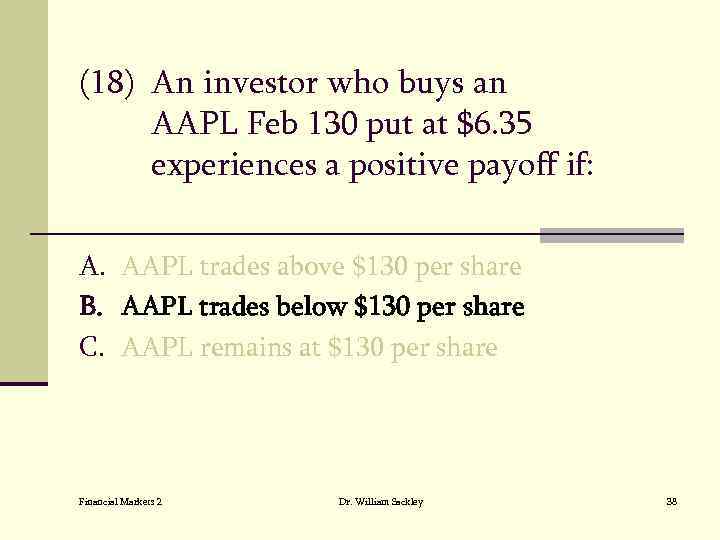 (18) An investor who buys an AAPL Feb 130 put at \$6.35 experiences a positive payoff if:

A. AAPL trades above \$130 per share
B. AAPL trades below \$130 per share
C. AAPL remains at \$130 per share

Financial Markets 2
Dr. William Sackley
38